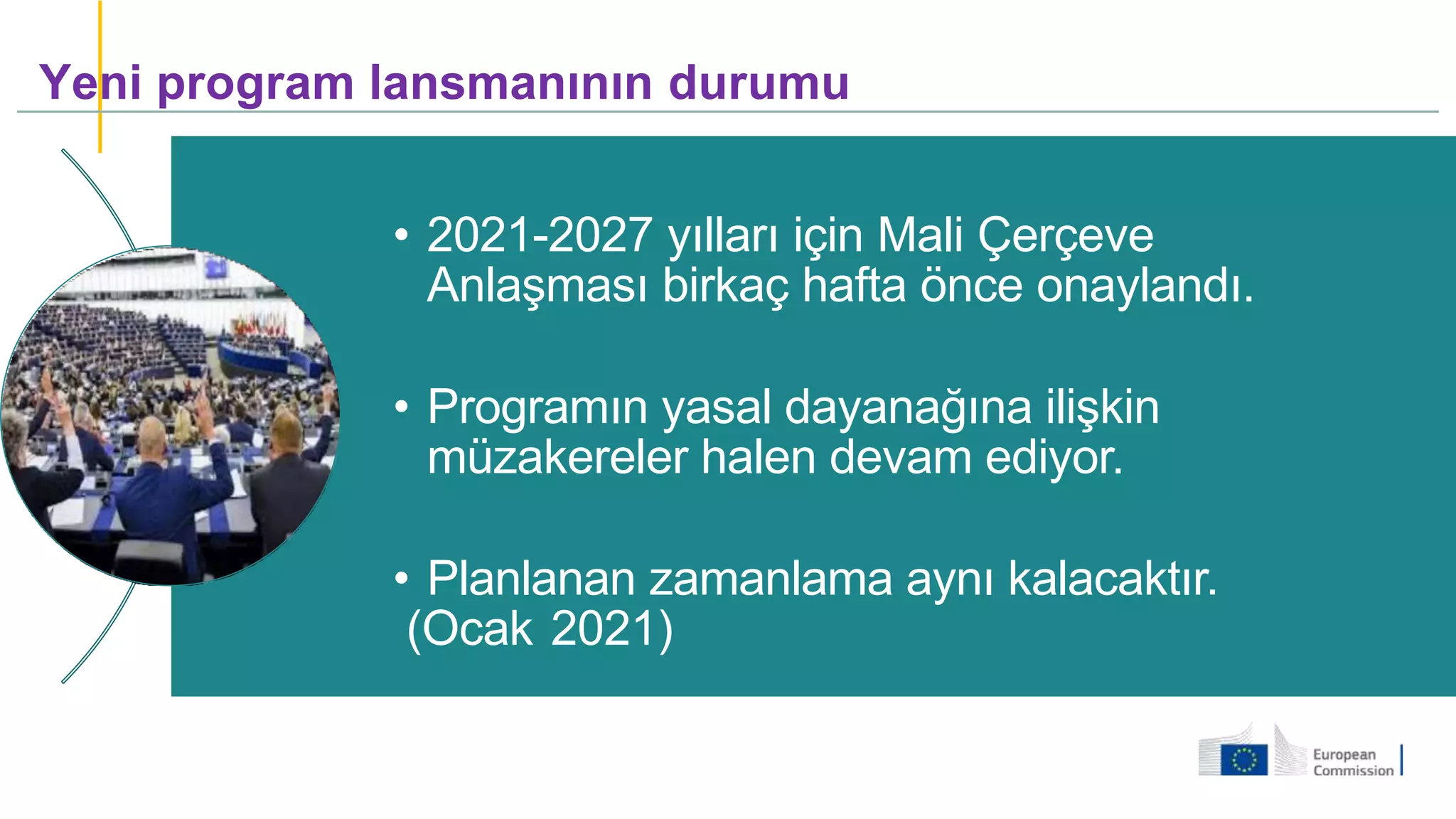 Yeni program lansmanının durumu

• 2021-2027 yılları için Mali Çerçeve Anlaşması birkaç hafta önce onaylandı.

• Programın yasal dayanağına ilişkin müzakereler halen devam ediyor.

• Planlanan zamanlama aynı kalacaktır. (Ocak 2021)

European Commission